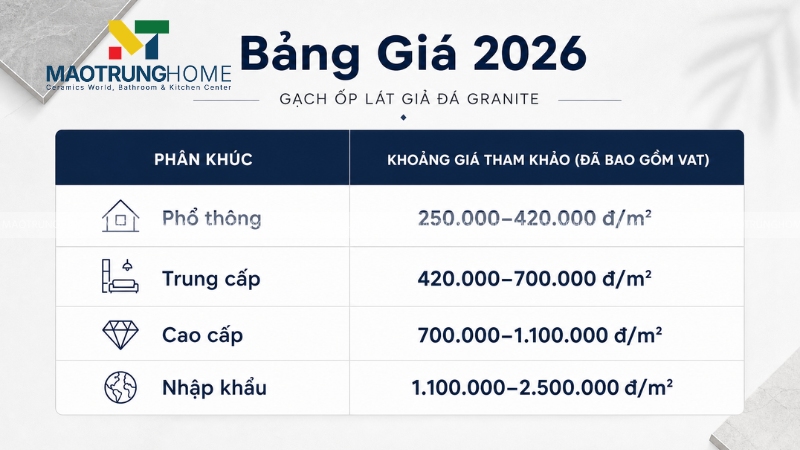 MAOTRUNGHOME
Ceramics World, Bathroom & Kitchen Center

Bảng Giá 2026

GẠCH ỐP LÁT GIẢ ĐÁ GRANITE

| PHÂN KHÚC | KHOẢNG GIÁ THAM KHẢO (ĐÃ BAO GỒM VAT) |
|---|---|
| Phổ thông | 250.000–420.000 đ/m² |
| Trung cấp | 420.000–700.000 đ/m² |
| Cao cấp | 700.000–1.100.000 đ/m² |
| Nhập khẩu | 1.100.000–2.500.000 đ/m² |